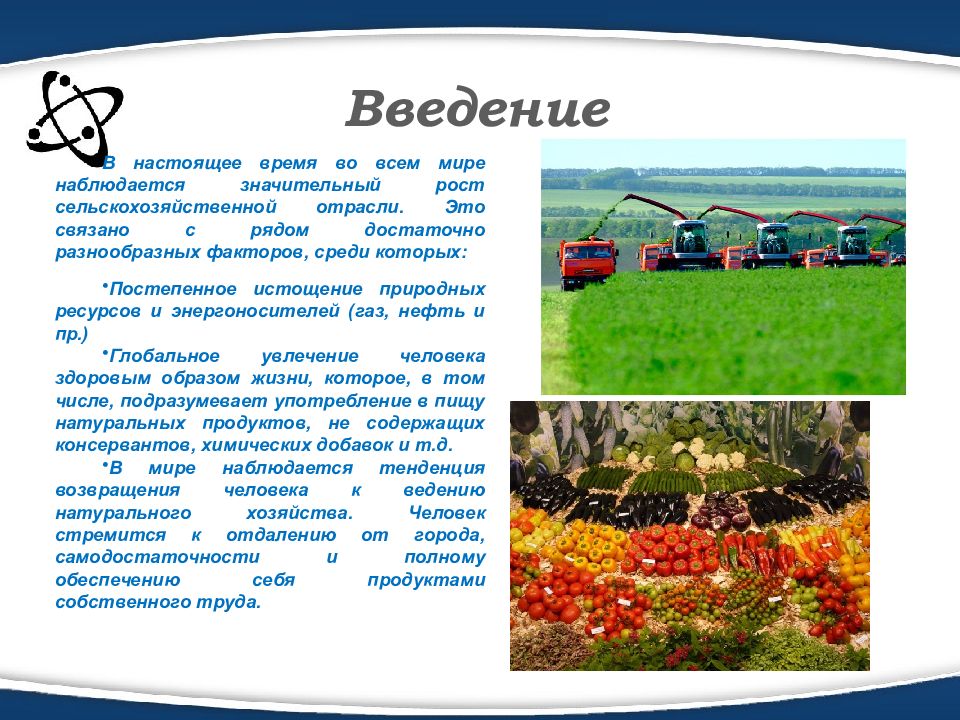 Введение

В настоящее время во всем мире наблюдается значительный рост сельскохозяйственной отрасли. Это связано с рядом достаточно разнообразных факторов, среди которых:

•Постепенное истощение природных ресурсов и энергоносителей (газ, нефть и пр.)

•Глобальное увлечение человека здоровым образом жизни, которое, в том числе, подразумевает употребление в пищу натуральных продуктов, не содержащих консервантов, химических добавок и т.д.

•В мире наблюдается тенденция возвращения человека к ведению натурального хозяйства. Человек стремится к отдалению от города, самодостаточности и полному обеспечению себя продуктами собственного труда.